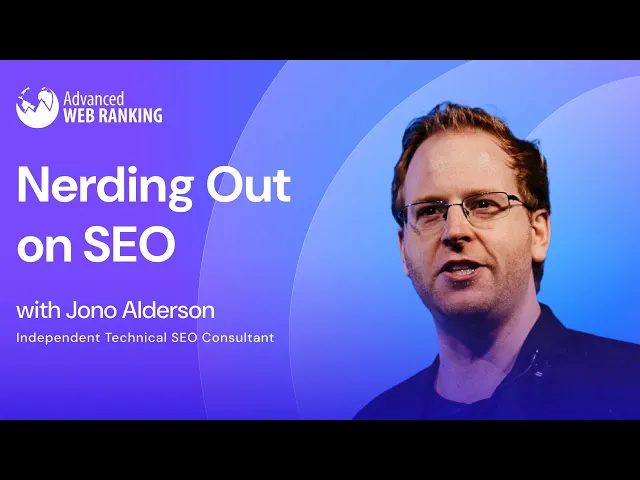 Advanced
WEB RANKING

Nerding Out on SEO

with Jono Alderson
Independent Technical SEO Consultant